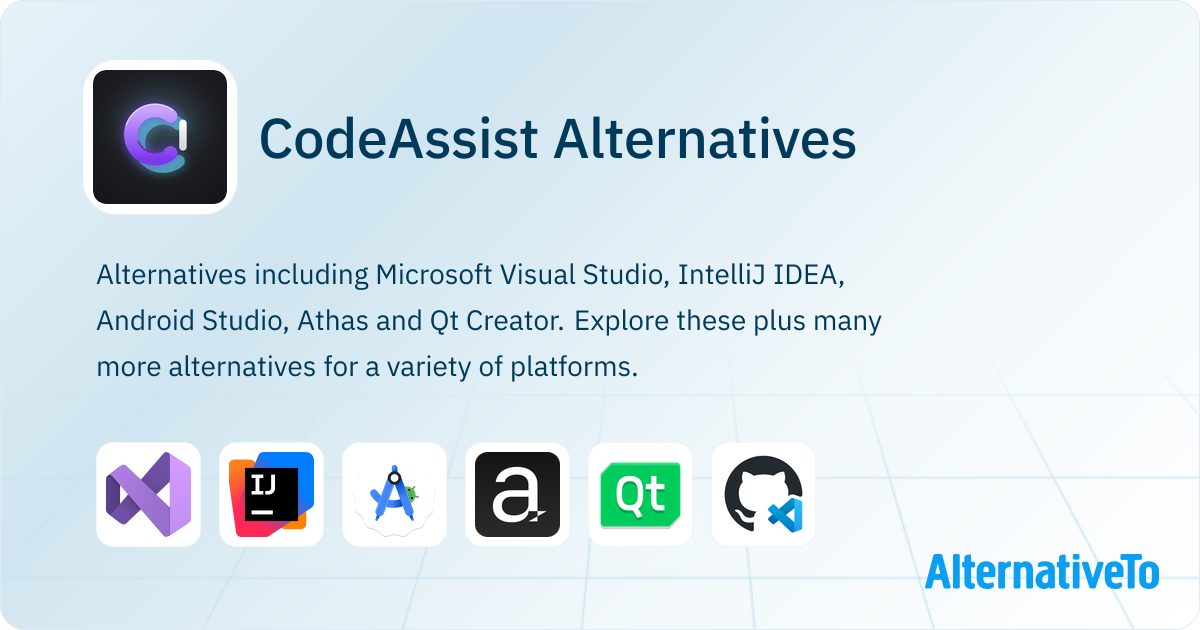 CodeAssist Alternatives

Alternatives including Microsoft Visual Studio, IntelliJ IDEA, Android Studio, Athas and Qt Creator. Explore these plus many more alternatives for a variety of platforms.

IJ

Qt

AlternativeTo